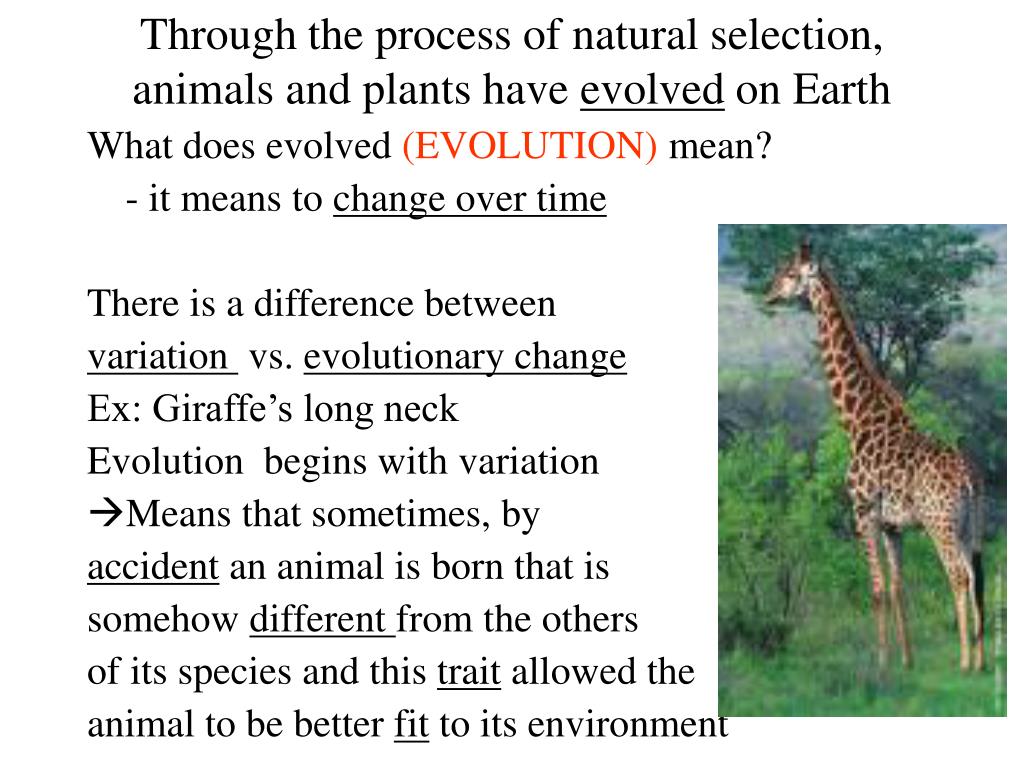 Through the process of natural selection, animals and plants have evolved on Earth

What does evolved (EVOLUTION) mean?

- it means to change over time

There is a difference between variation vs. evolutionary change

Ex: Giraffe’s long neck

Evolution begins with variation

→Means that sometimes, by accident an animal is born that is somehow different from the others of its species and this trait allowed the animal to be better fit to its environment